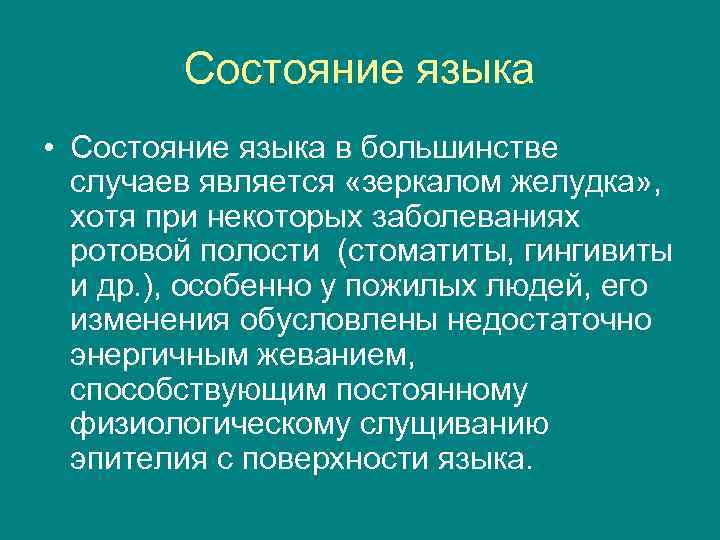 Состояние языка

• Состояние языка в большинстве случаев является «зеркалом желудка», хотя при некоторых заболеваниях ротовой полости  (стоматиты, гингивиты и др.), особенно у пожилых людей, его изменения обусловлены недостаточно энергичным жеванием, способствующим постоянному физиологическому слущиванию эпителия с поверхности языка.